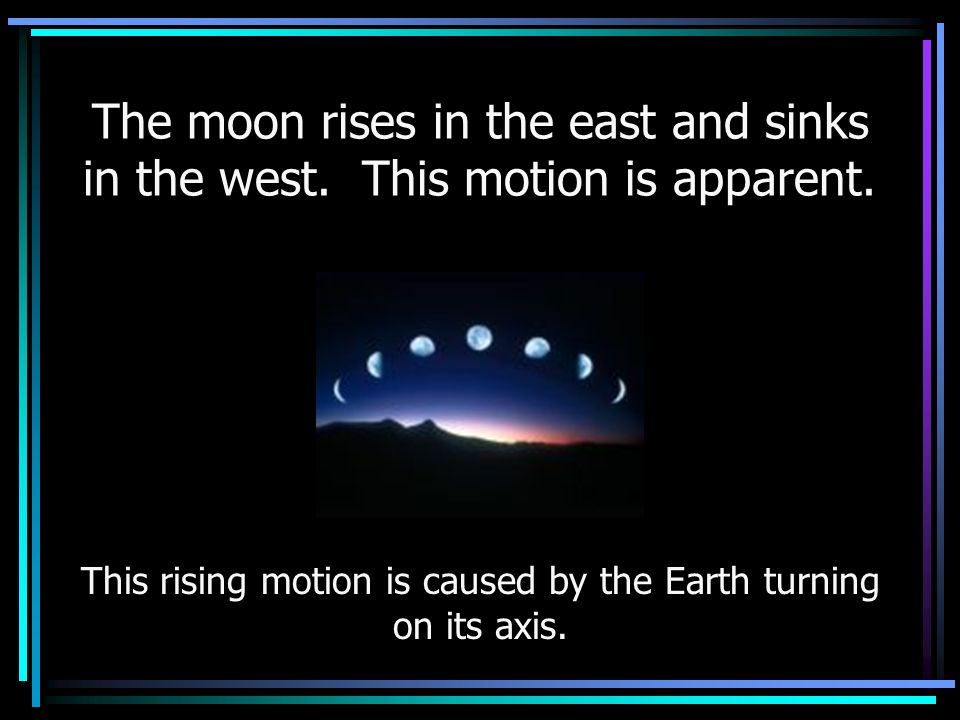 The moon rises in the east and sinks in the west.  This motion is apparent.

This rising motion is caused by the Earth turning on its axis.